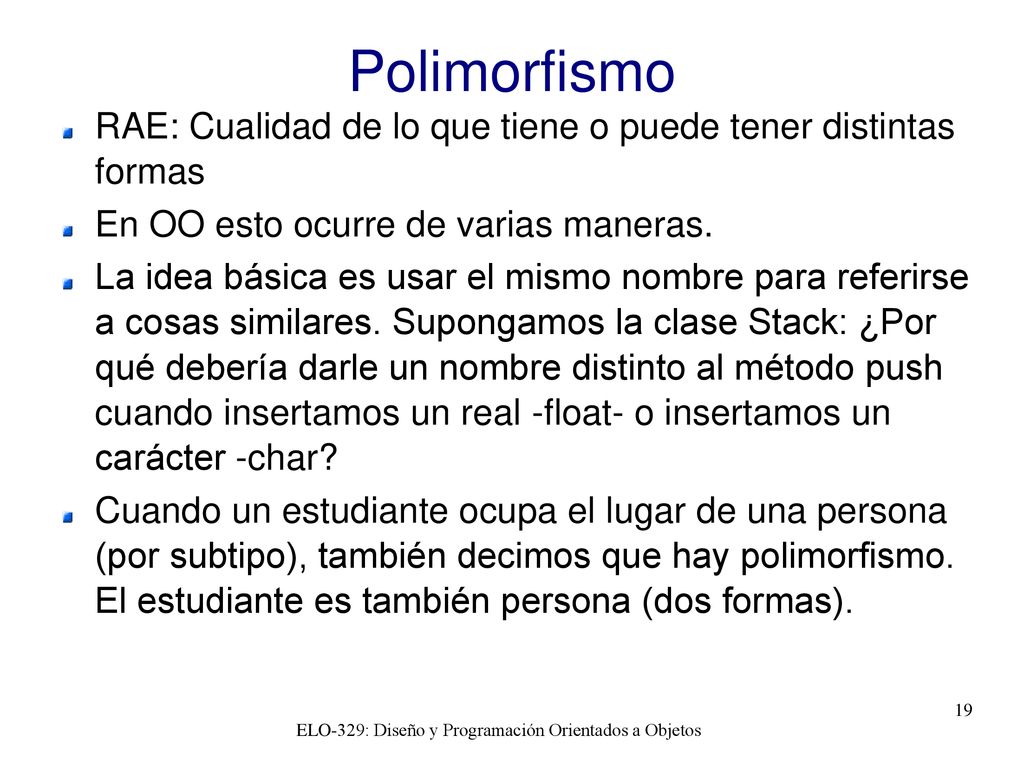 Polimorfismo

RAE: Cualidad de lo que tiene o puede tener distintas formas

En OO esto ocurre de varias maneras.

La idea básica es usar el mismo nombre para referirse a cosas similares. Supongamos la clase Stack: ¿Por qué debería darle un nombre distinto al método push cuando insertamos un real -float- o insertamos un carácter -char?

Cuando un estudiante ocupa el lugar de una persona (por subtipo), también decimos que hay polimorfismo. El estudiante es también persona (dos formas).

19

ELO-329: Diseño y Programación Orientados a Objetos